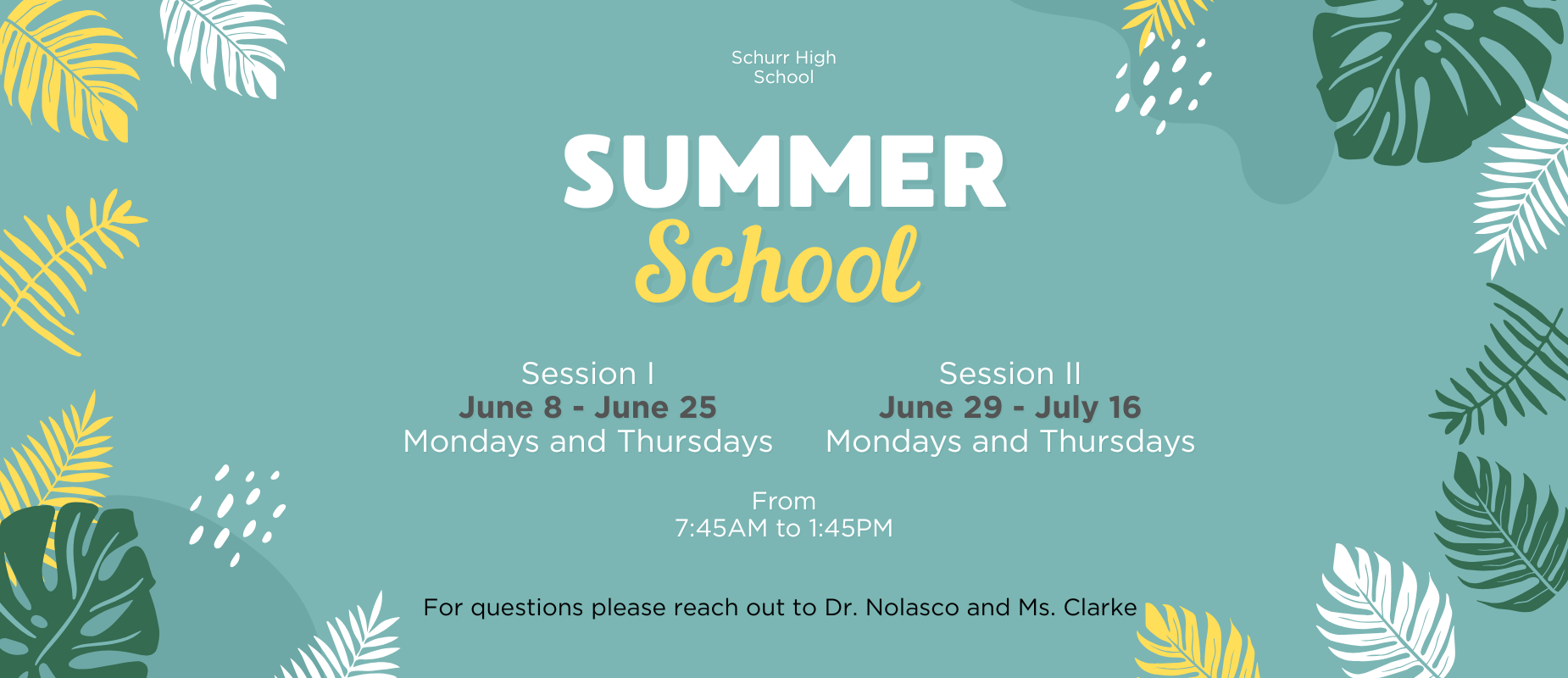 Schurr High School

SUMMER
School

Session I
June 8 - June 25
Mondays and Thursdays

Session II
June 29 - July 16
Mondays and Thursdays

From
7:45AM to 1:45PM

For questions please reach out to Dr. Nolasco and Ms. Clarke